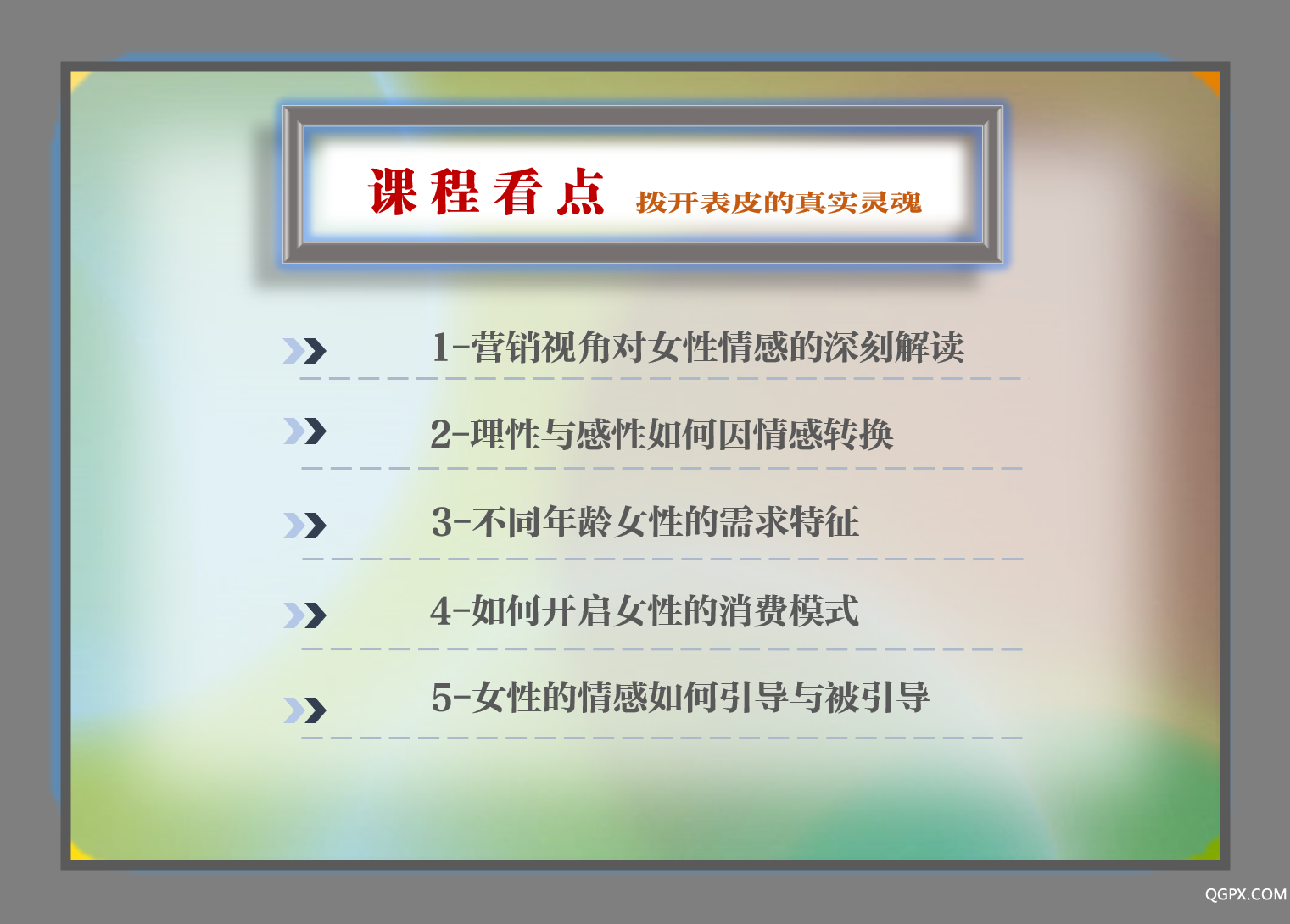 课程看点 拨开表皮的真实灵魂

1-营销视角对女性情感的深刻解读

2-理性与感性如何因情感转换

3-不同年龄女性的需求特征

4-如何开启女性的消费模式

5-女性的情感如何引导与被引导

QGPX.COM